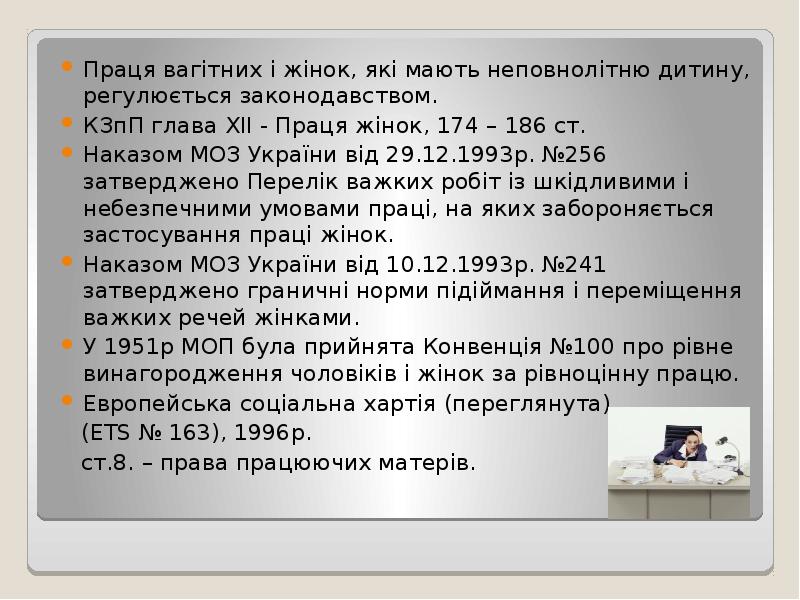 Праця вагітних і жінок, які мають неповнолітню дитину, регулюється законодавством.

КЗпП глава XII - Праця жінок, 174 – 186 ст.

Наказом МОЗ України від 29.12.1993р. №256 затверджено Перелік важких робіт із шкідливими і небезпечними умовами праці, на яких забороняється застосування праці жінок.

Наказом МОЗ України від 10.12.1993р. №241 затверджено граничні норми підіймання і переміщення важких речей жінками.

У 1951р МОП була прийнята Конвенція №100 про рівне винагородження чоловіків і жінок за рівноцінну працю.

Европейська соціальна хартія (переглянута) (ETS № 163), 1996р.

ст.8. – права працюючих матерів.